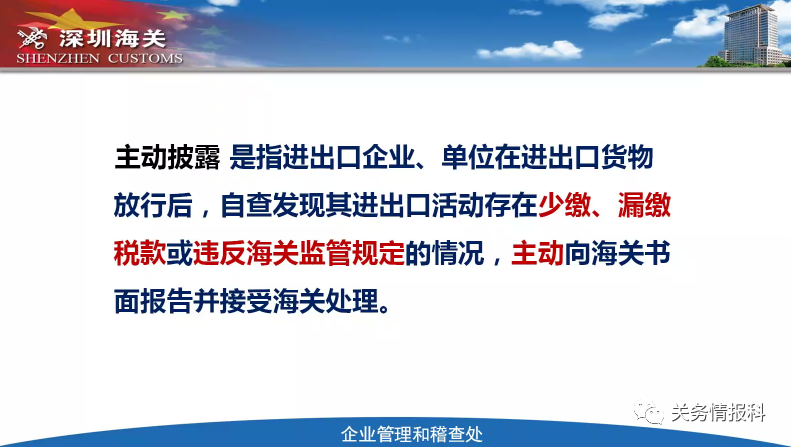 深圳海关
SHENZHEN CUSTOMS

主动披露 是指进出口企业、单位在进出口货物放行后，自查发现其进出口活动存在少缴、漏缴税款或违反海关监管规定的情况，主动向海关书面报告并接受海关处理。

关务情报科

企业管理和稽查处